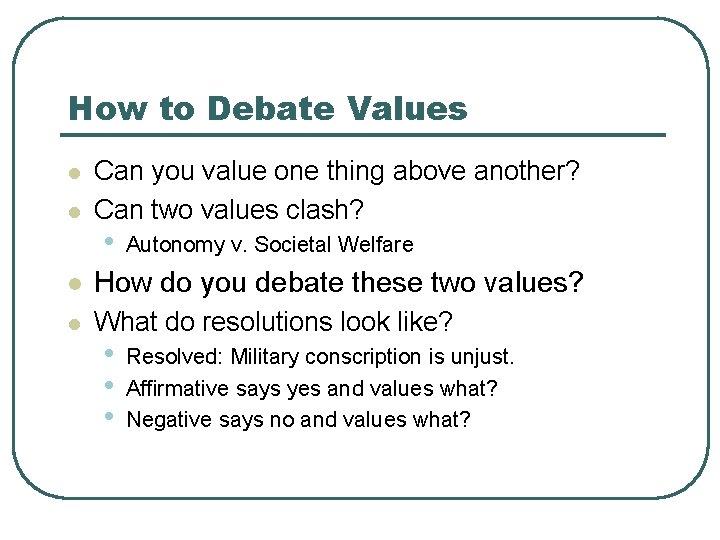 How to Debate Values

- Can you value one thing above another?
- Can two values clash?
  - Autonomy v. Societal Welfare
- How do you debate these two values?
- What do resolutions look like?
  - Resolved: Military conscription is unjust.
  - Affirmative says yes and values what?
  - Negative says no and values what?